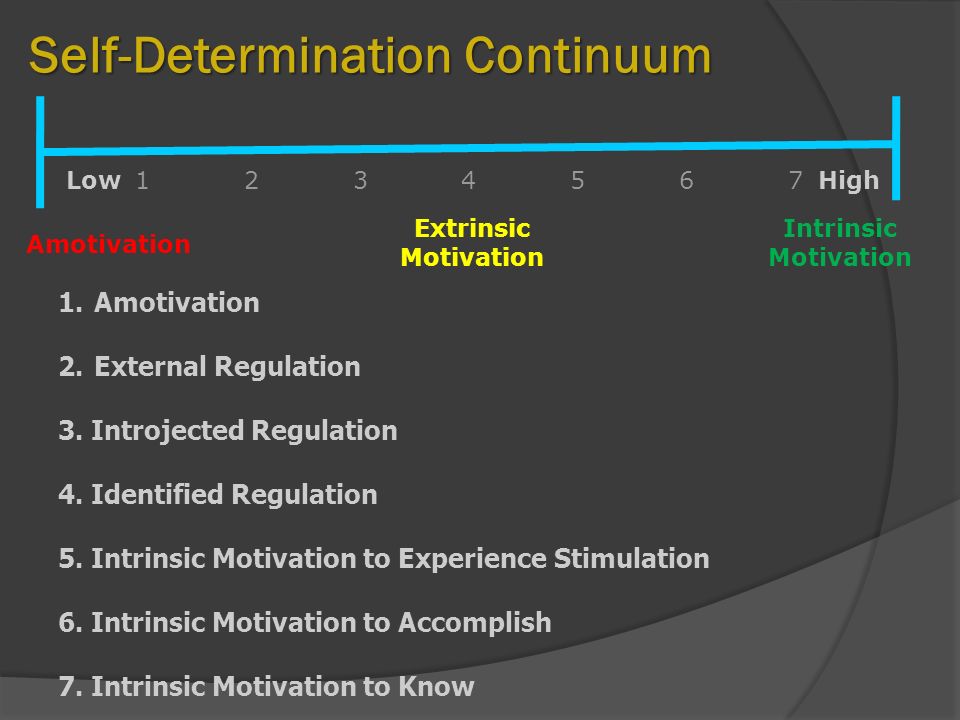 Self-Determination Continuum

Low 1 2 3 4 5 6 7 High

Amotivation

Extrinsic Motivation

Intrinsic Motivation

1. Amotivation

2. External Regulation

3. Introjected Regulation

4. Identified Regulation

5. Intrinsic Motivation to Experience Stimulation

6. Intrinsic Motivation to Accomplish

7. Intrinsic Motivation to Know